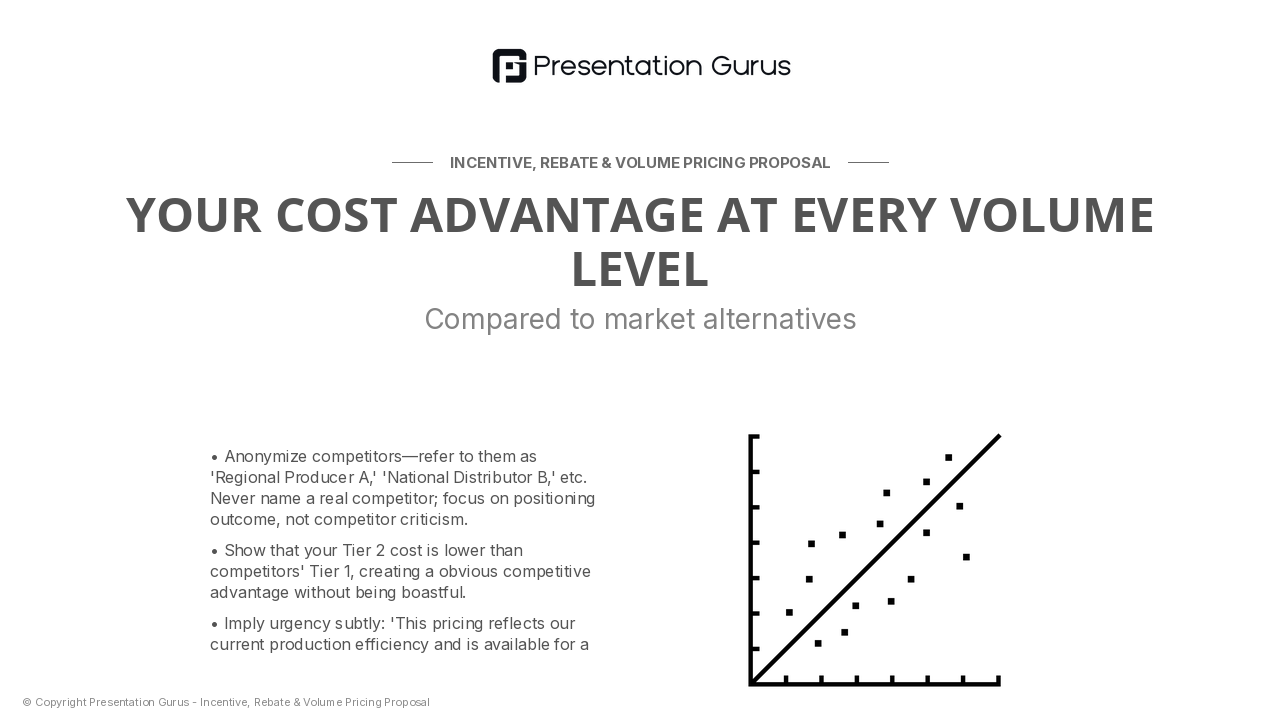 Presentation Gurus

INCENTIVE, REBATE & VOLUME PRICING PROPOSAL

YOUR COST ADVANTAGE AT EVERY VOLUME LEVEL

Compared to market alternatives

• Anonymize competitors—refer to them as 'Regional Producer A,' 'National Distributor B,' etc. Never name a real competitor; focus on positioning outcome, not competitor criticism.

• Show that your Tier 2 cost is lower than competitors' Tier 1, creating a obvious competitive advantage without being boastful.

• Imply urgency subtly: 'This pricing reflects our current production efficiency and is available for a

© Copyright Presentation Gurus - Incentive, Rebate & Volume Pricing Proposal